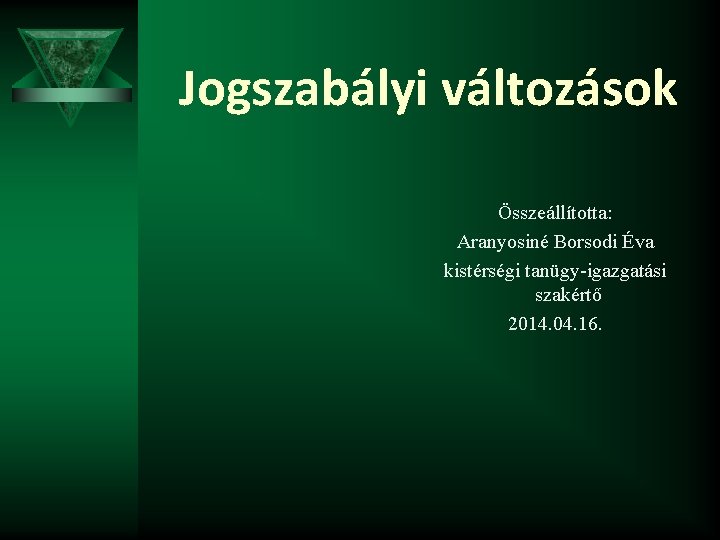 Jogszabályi változások

Összeállította:
Aranyosiné Borsodi Éva
kistérségi tanügy-igazgatási szakértő
2014.04.16.